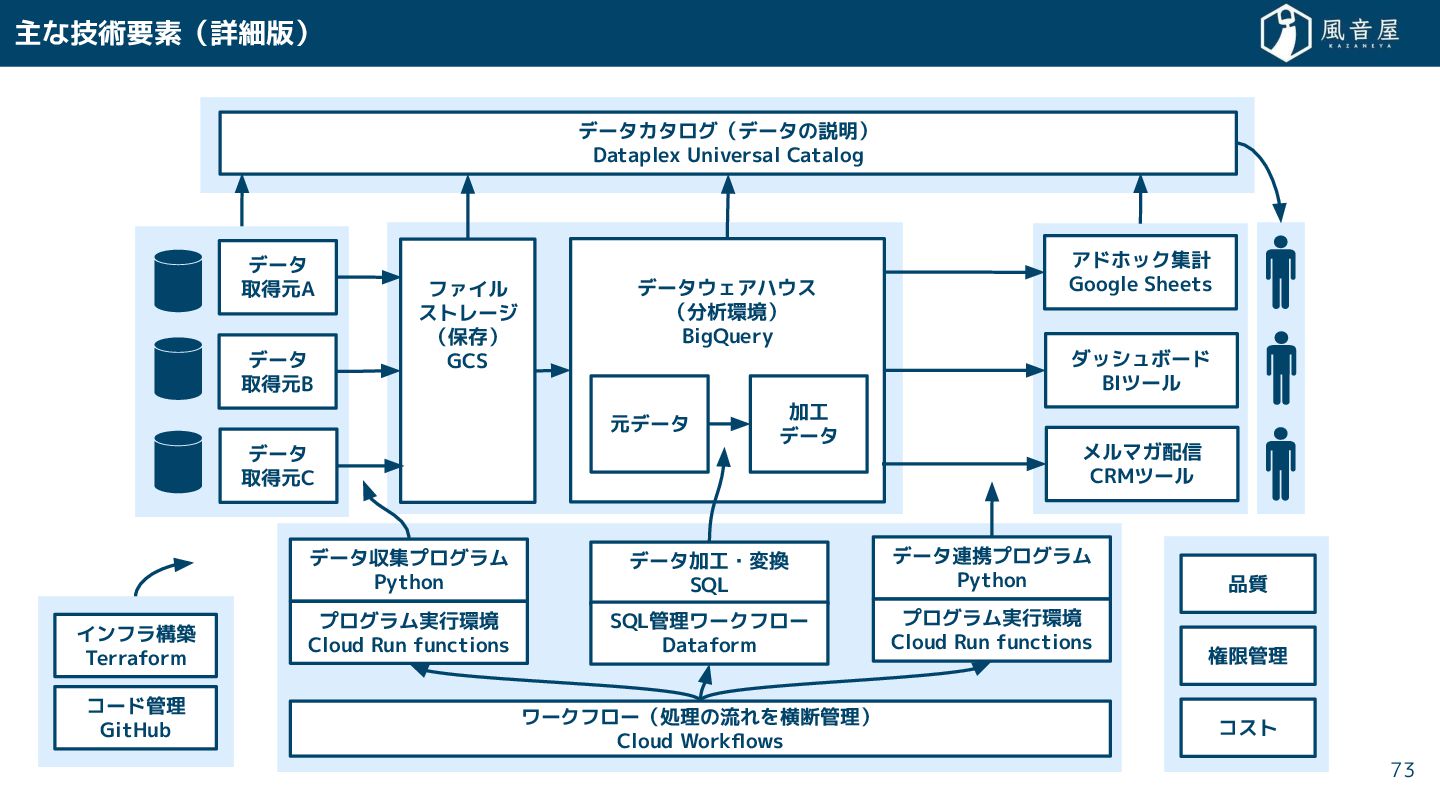 主な技術要素（詳細版）

風音屋
KAZANEYA

データカタログ（データの説明）
Dataplex Universal Catalog

データ
取得元A

データ
取得元B

データ
取得元C

ファイル
ストレージ
（保存）
GCS

データウェアハウス
（分析環境）
BigQuery

元データ

加工
データ

アドホック集計
Google Sheets

ダッシュボード
BIツール

メルマガ配信
CRMツール

データ収集プログラム
Python

プログラム実行環境
Cloud Run functions

データ加工・変換
SQL

SQL管理ワークフロー
Dataform

データ連携プログラム
Python

プログラム実行環境
Cloud Run functions

ワークフロー（処理の流れを横断管理）
Cloud Workflows

インフラ構築
Terraform

コード管理
GitHub

品質

権限管理

コスト

73